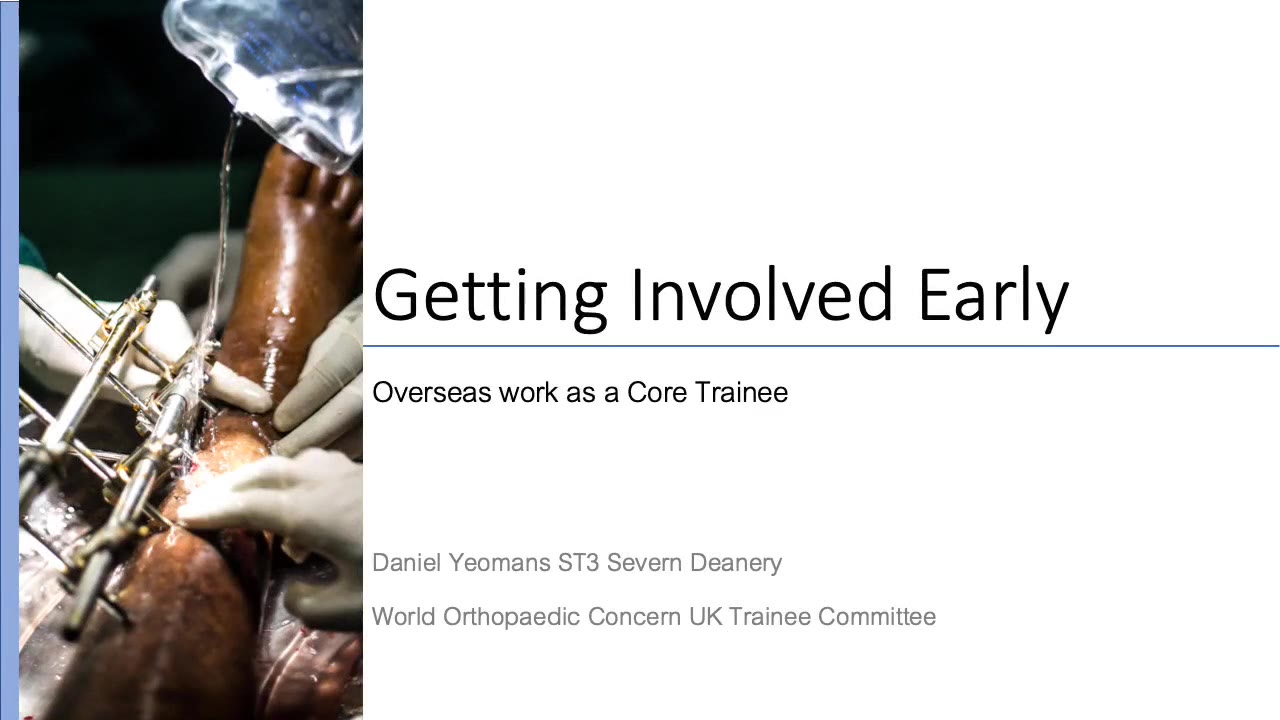 Getting Involved Early

Overseas work as a Core Trainee

Daniel Yeomans ST3 Severn Deanery

World Orthopaedic Concern UK Trainee Committee